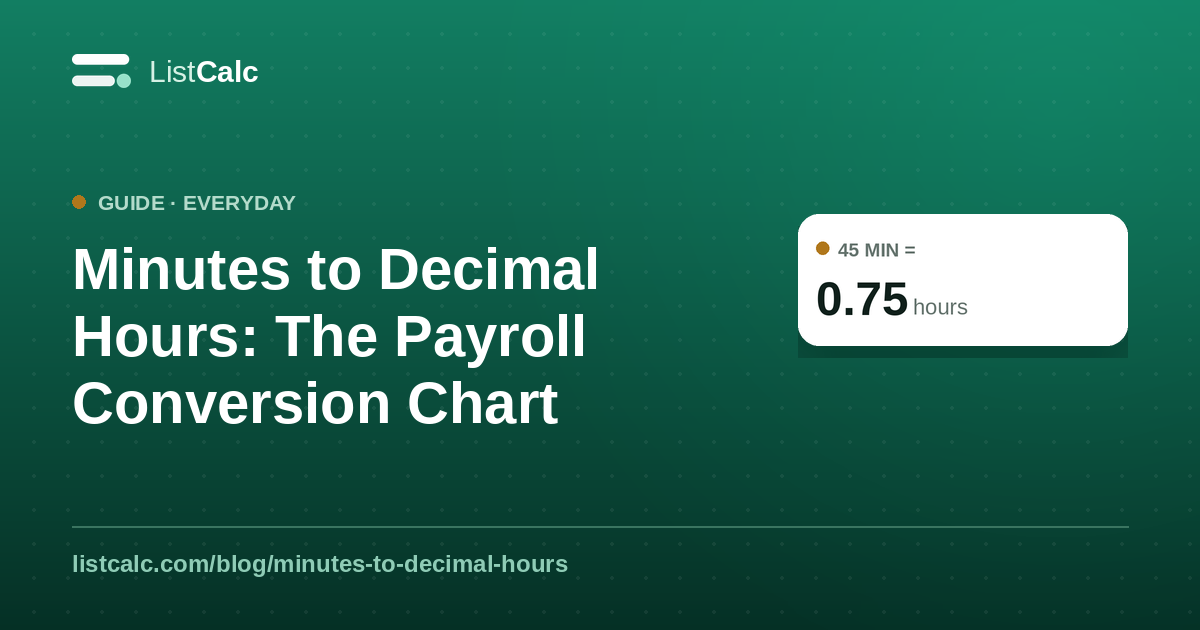 ListCalc

GUIDE · EVERYDAY

Minutes to Decimal Hours: The Payroll Conversion Chart

45 MIN =

0.75 hours

listcalc.com/blog/minutes-to-decimal-hours